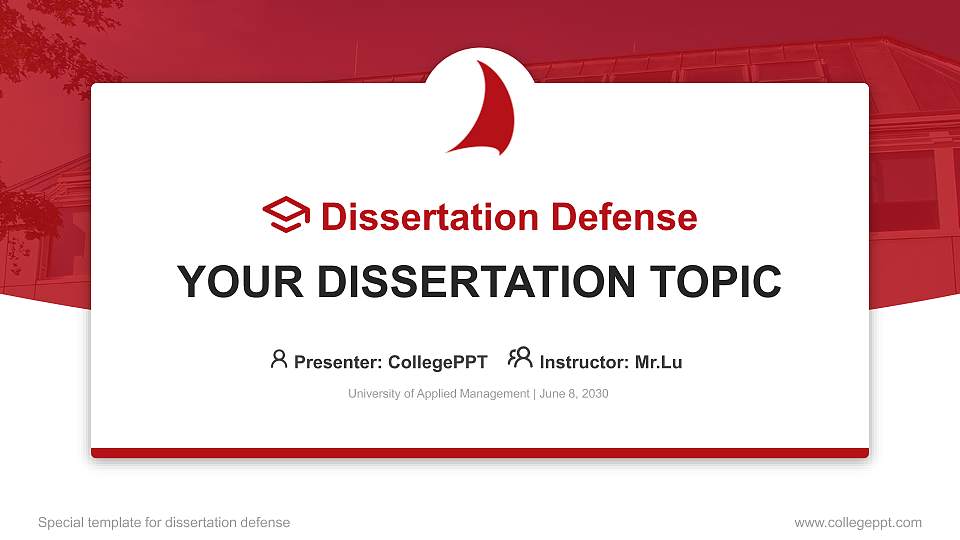 Dissertation Defense

YOUR DISSERTATION TOPIC

Presenter: CollegePPT Instructor: Mr.Lu

University of Applied Management | June 8, 2030

Special template for dissertation defense

www.collegeppt.com